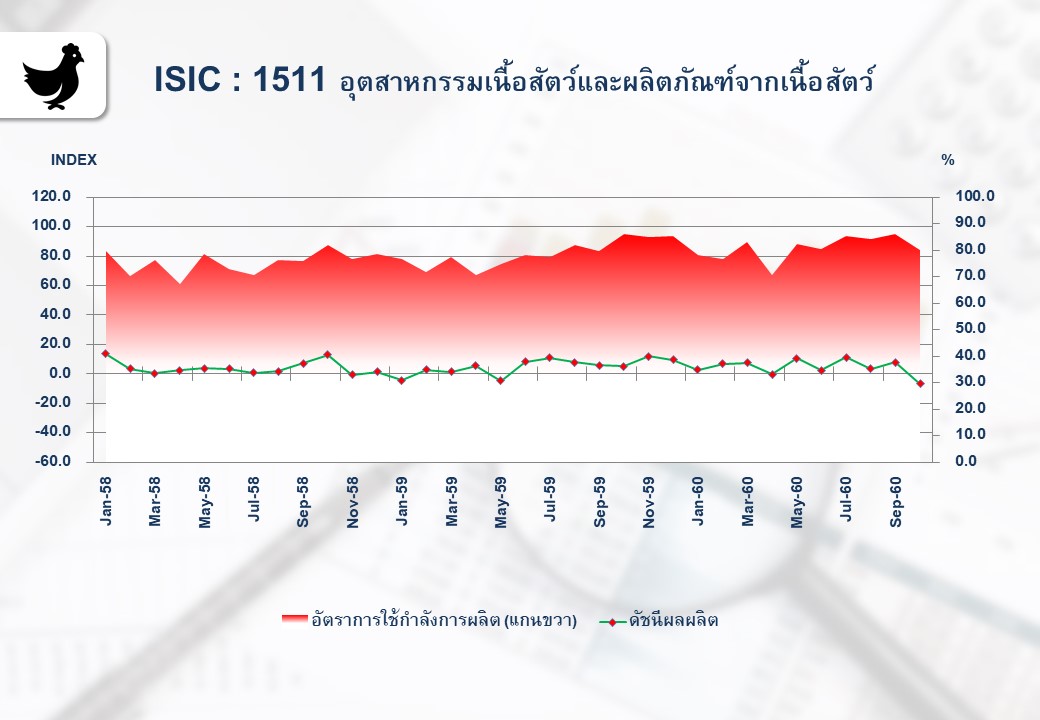 ISIC : 1511 อุตสาหกรรมเนื้อสัตว์และผลิตภัณฑ์จากเนื้อสัตว์

INDEX

%

120.0
100.0
80.0
60.0
40.0
20.0
0.0
-20.0
-40.0
-60.0

100.0
90.0
80.0
70.0
60.0
50.0
40.0
30.0
20.0
10.0
0.0

Jan-58
Mar-58
May-58
Jul-58
Sep-58
Nov-58
Jan-59
Mar-59
May-59
Jul-59
Sep-59
Nov-59
Jan-60
Mar-60
May-60
Jul-60
Sep-60

อัตราการใช้กำลังการผลิต (แกนขวา)
ดัชนีผลผลิต